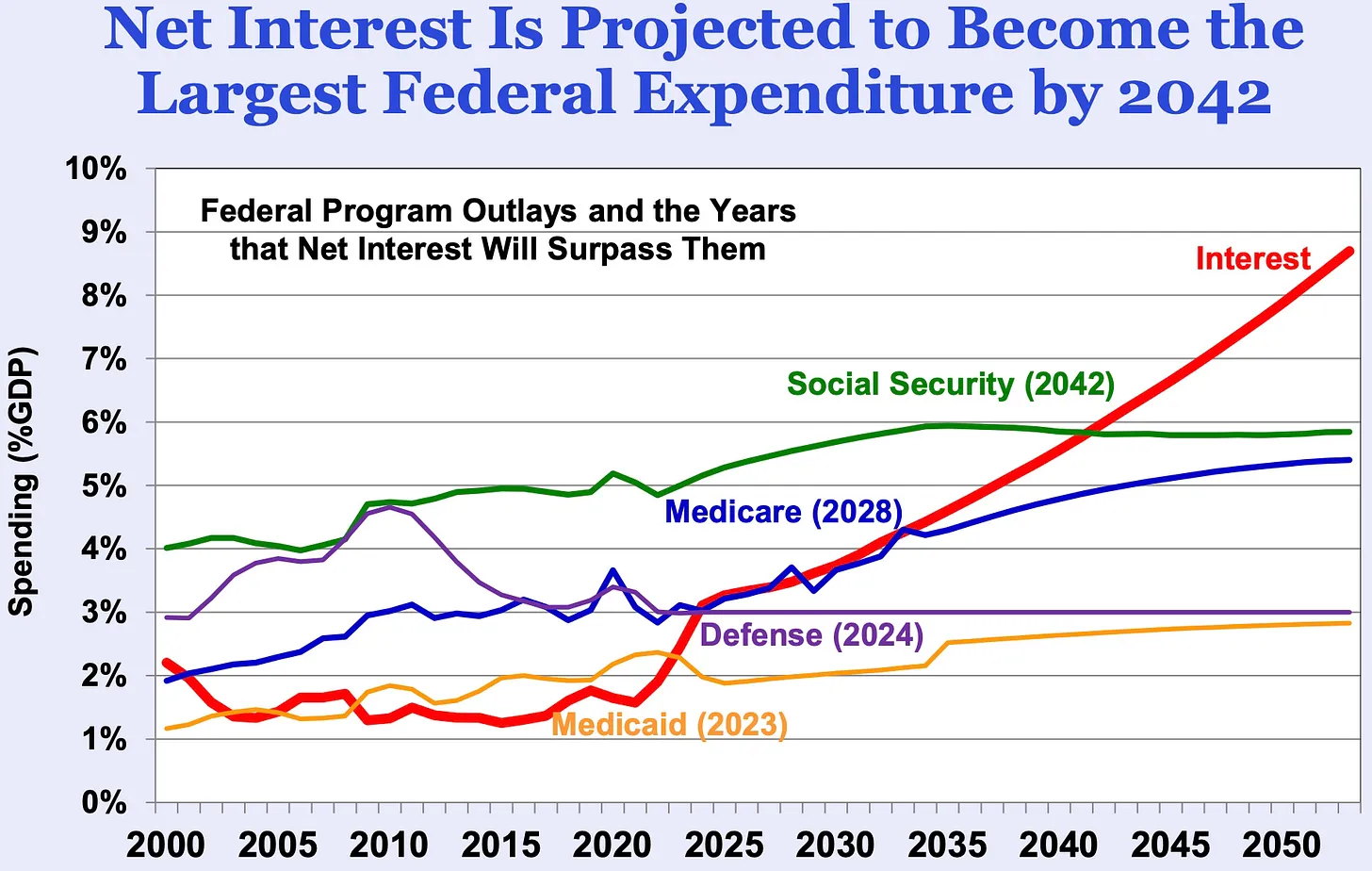 Net Interest Is Projected to Become the Largest Federal Expenditure by 2042

Federal Program Outlays and the Years that Net Interest Will Surpass Them

Spending (%GDP)

10%
9%
8%
7%
6%
5%
4%
3%
2%
1%
0%

Interest
Social Security (2042)
Medicare (2028)
Defense (2024)
Medicaid (2023)

2000 2005 2010 2015 2020 2025 2030 2035 2040 2045 2050